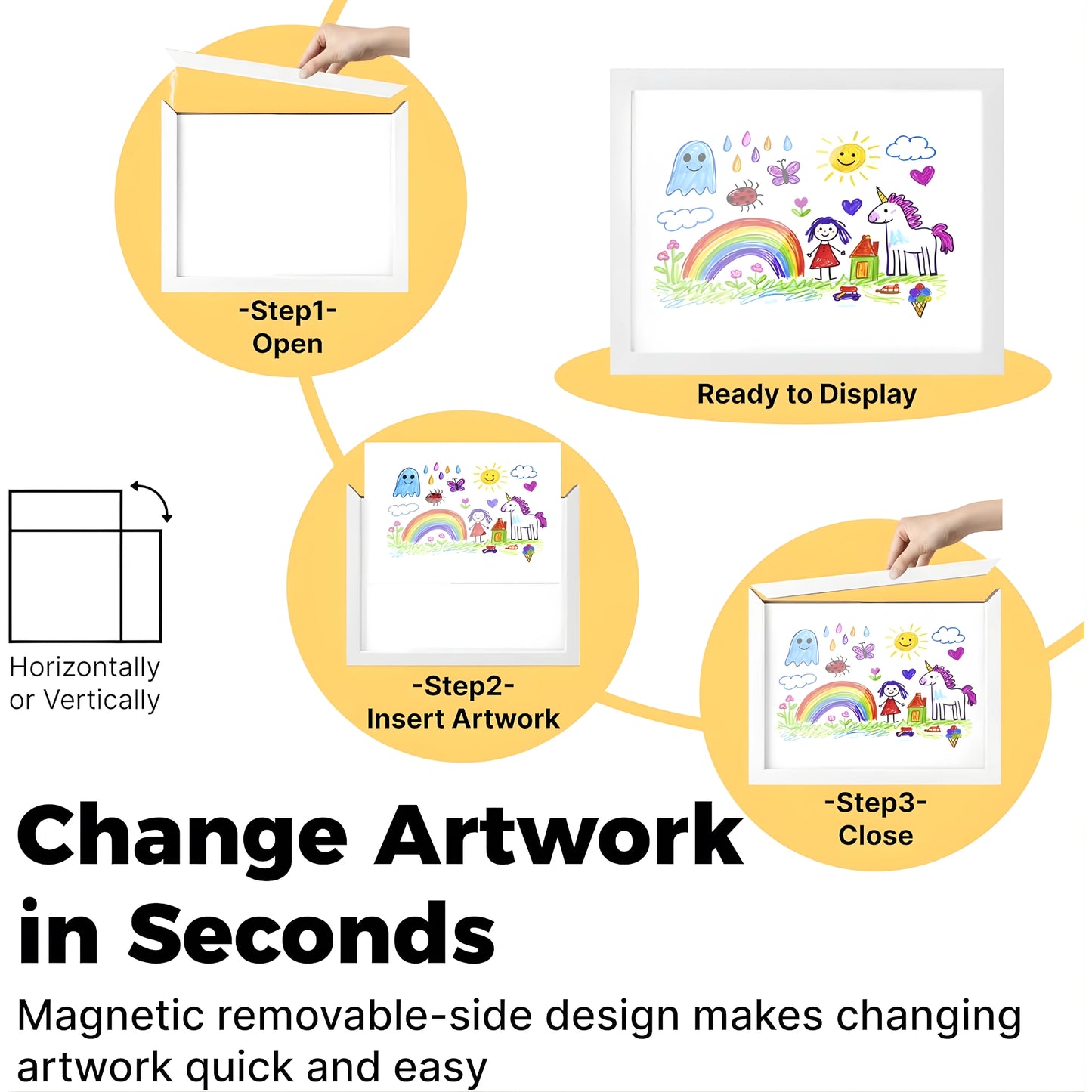 -Step1-
Open

Ready to Display

Horizontally or Vertically

-Step2-
Insert Artwork

-Step3-
Close

Change Artwork in Seconds

Magnetic removable-side design makes changing artwork quick and easy